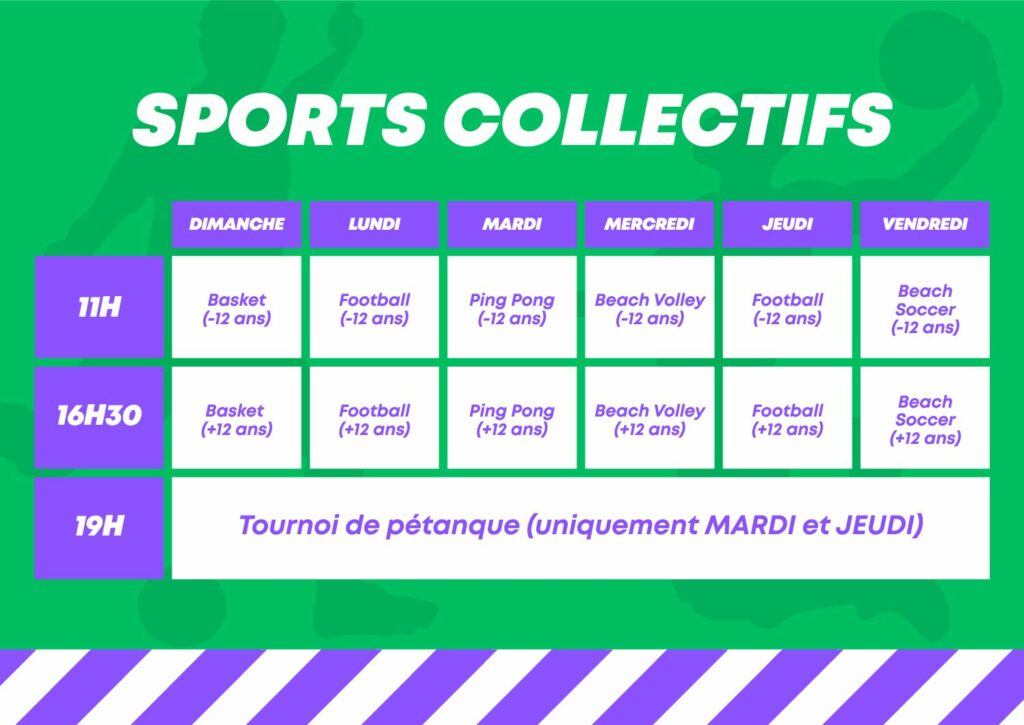 SPORTS COLLECTIFS

| | DIMANCHE | LUNDI | MARDI | MERCREDI | JEUDI | VENDREDI |
|---|---|---|---|---|---|---|
| 11H | Basket (-12 ans) | Football (-12 ans) | Ping Pong (-12 ans) | Beach Volley (-12 ans) | Football (-12 ans) | Beach Soccer (-12 ans) |
| 16H30 | Basket (+12 ans) | Football (+12 ans) | Ping Pong (+12 ans) | Beach Volley (+12 ans) | Football (+12 ans) | Beach Soccer (+12 ans) |
| 19H | Tournoi de pétanque (uniquement MARDI et JEUDI) | | | | | |